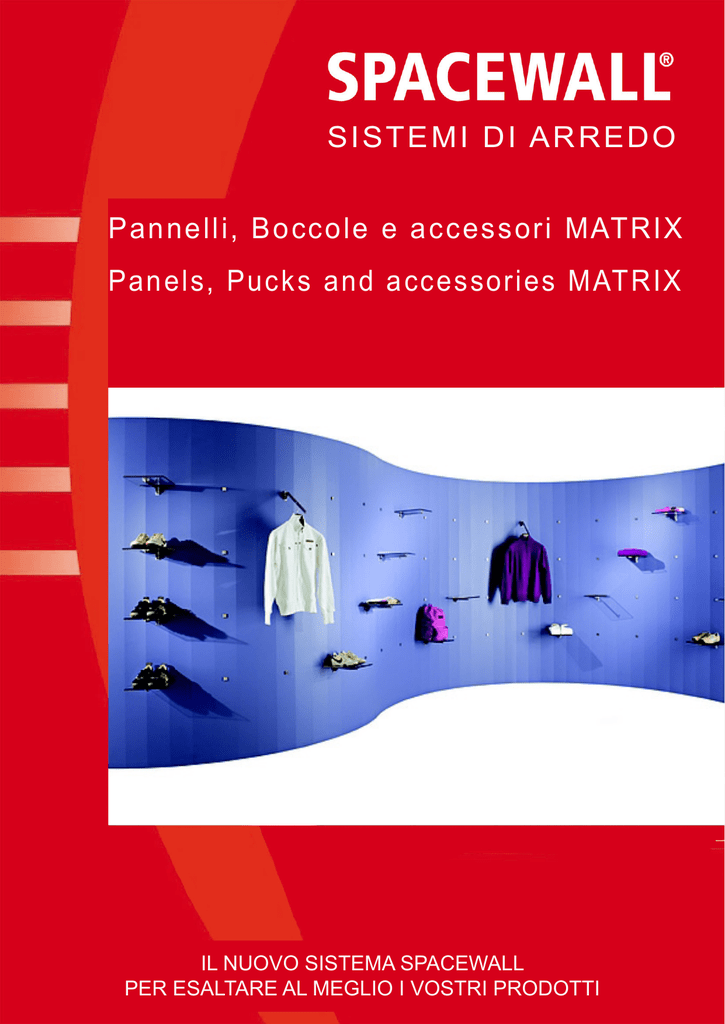 SPACEWALL®
SISTEMI DI ARREDO

Pannelli, Boccole e accessori MATRIX
Panels, Pucks and accessories MATRIX

IL NUOVO SISTEMA SPACEWALL
PER ESALTARE AL MEGLIO I VOSTRI PRODOTTI